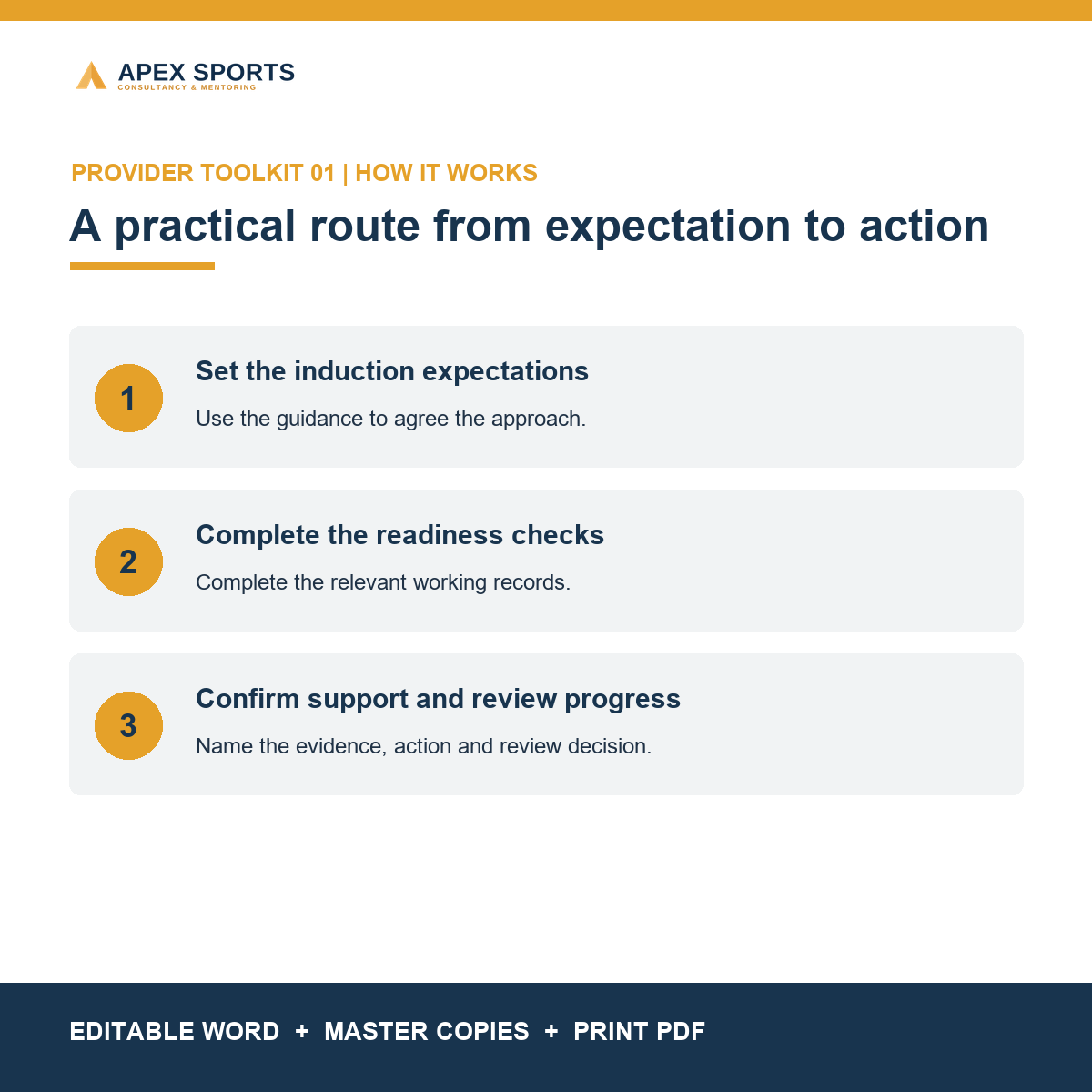 APEX SPORTS
CONSULTANCY & MENTORING

PROVIDER TOOLKIT 01 | HOW IT WORKS

A practical route from expectation to action

1
Set the induction expectations
Use the guidance to agree the approach.

2
Complete the readiness checks
Complete the relevant working records.

3
Confirm support and review progress
Name the evidence, action and review decision.

EDITABLE WORD + MASTER COPIES + PRINT PDF